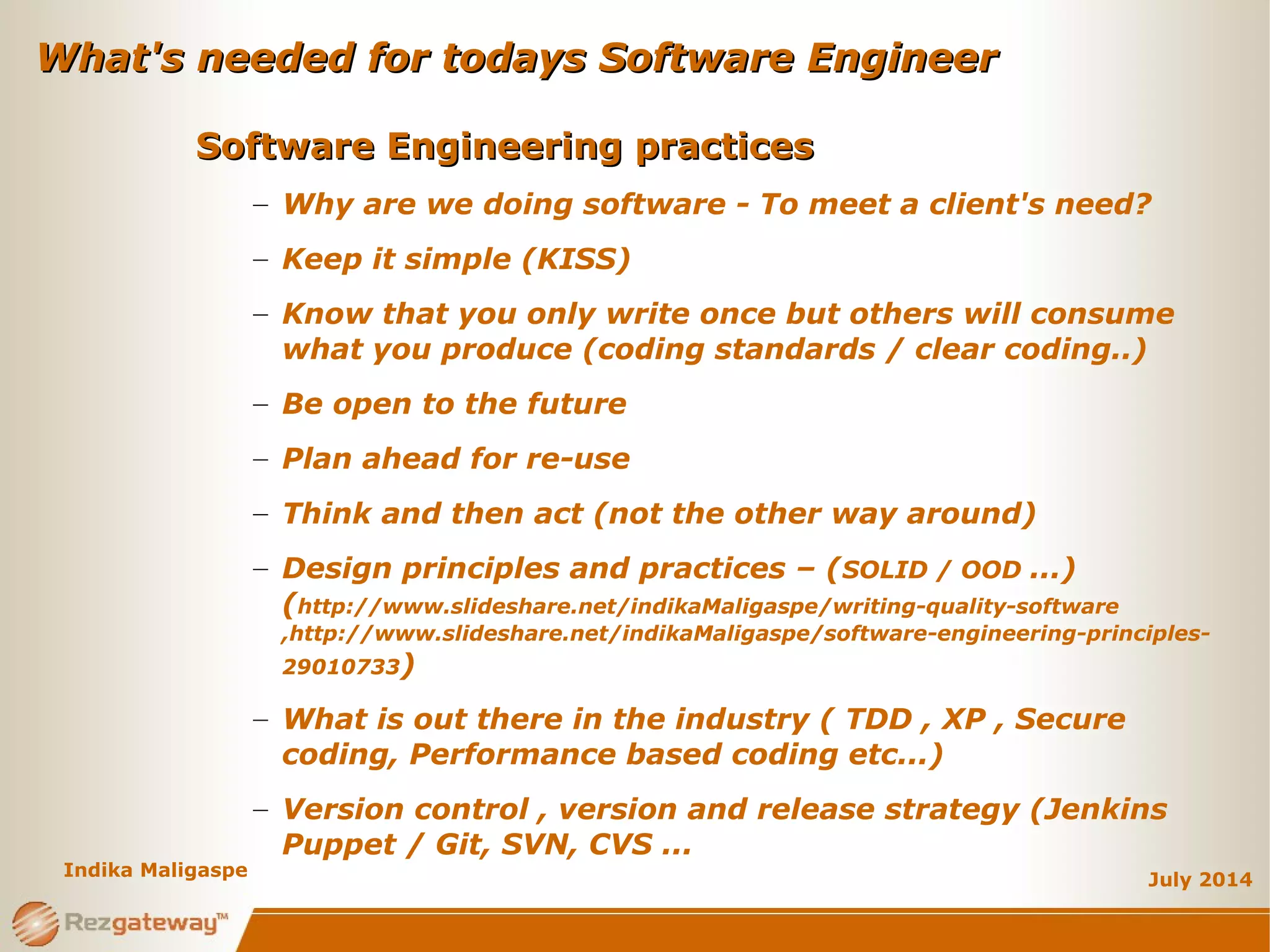 What's needed for todays Software Engineer

Software Engineering practices

– Why are we doing software - To meet a client's need?

– Keep it simple (KISS)

– Know that you only write once but others will consume what you produce (coding standards / clear coding..)

– Be open to the future

– Plan ahead for re-use

– Think and then act (not the other way around)

– Design principles and practices – (SOLID / OOD ...) (http://www.slideshare.net/indikaMaligaspe/writing-quality-software ,http://www.slideshare.net/indikaMaligaspe/software-engineering-principles-29010733)

– What is out there in the industry ( TDD , XP , Secure coding, Performance based coding etc...)

– Version control , version and release strategy (Jenkins Puppet / Git, SVN, CVS ...

Indika Maligaspe

July 2014

Rezgateway™